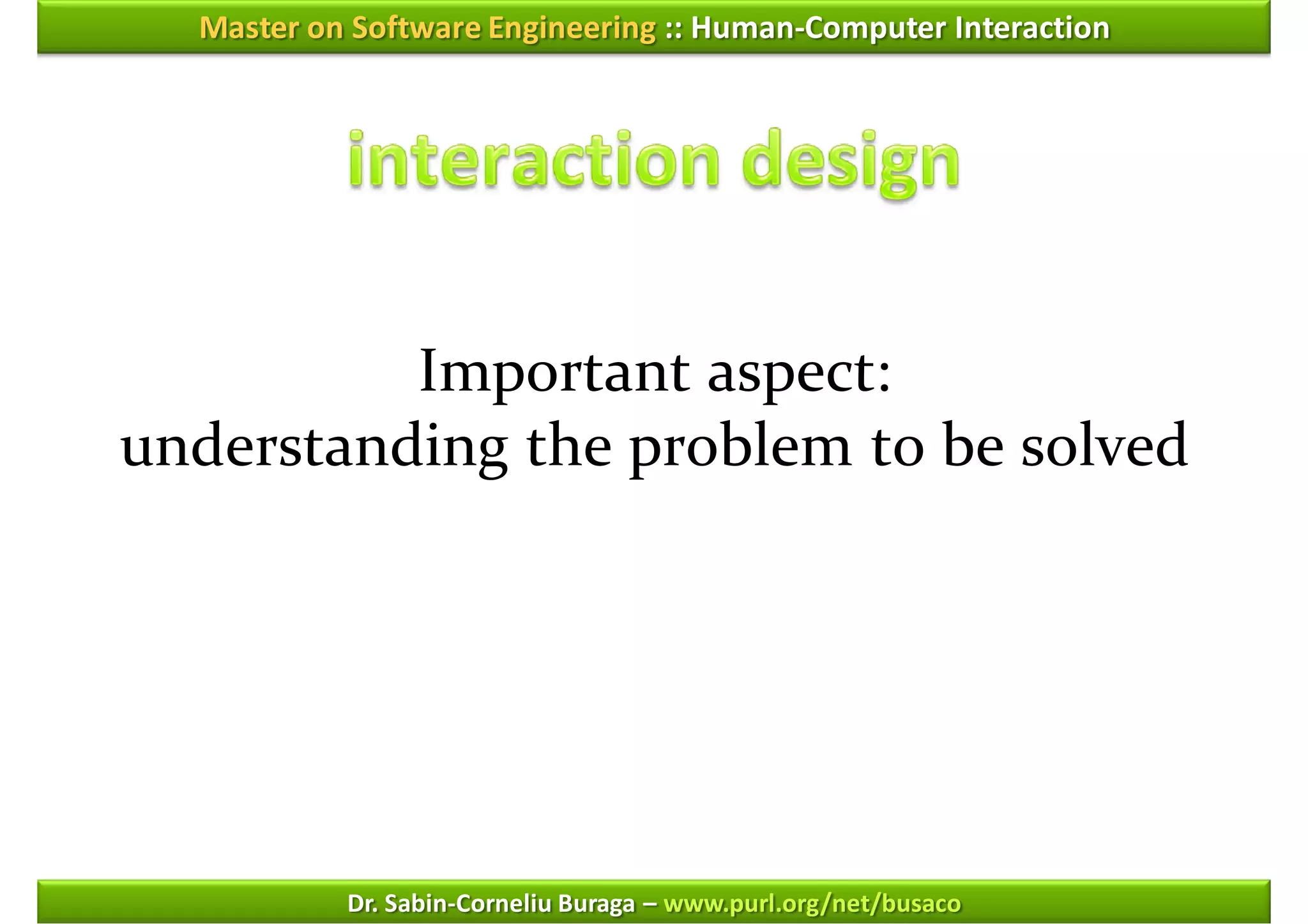 Master on Software Engineering :: Human-Computer Interaction

interaction design

Important aspect:
understanding the problem to be solved

Dr. Sabin-Corneliu Buraga – www.purl.org/net/busaco